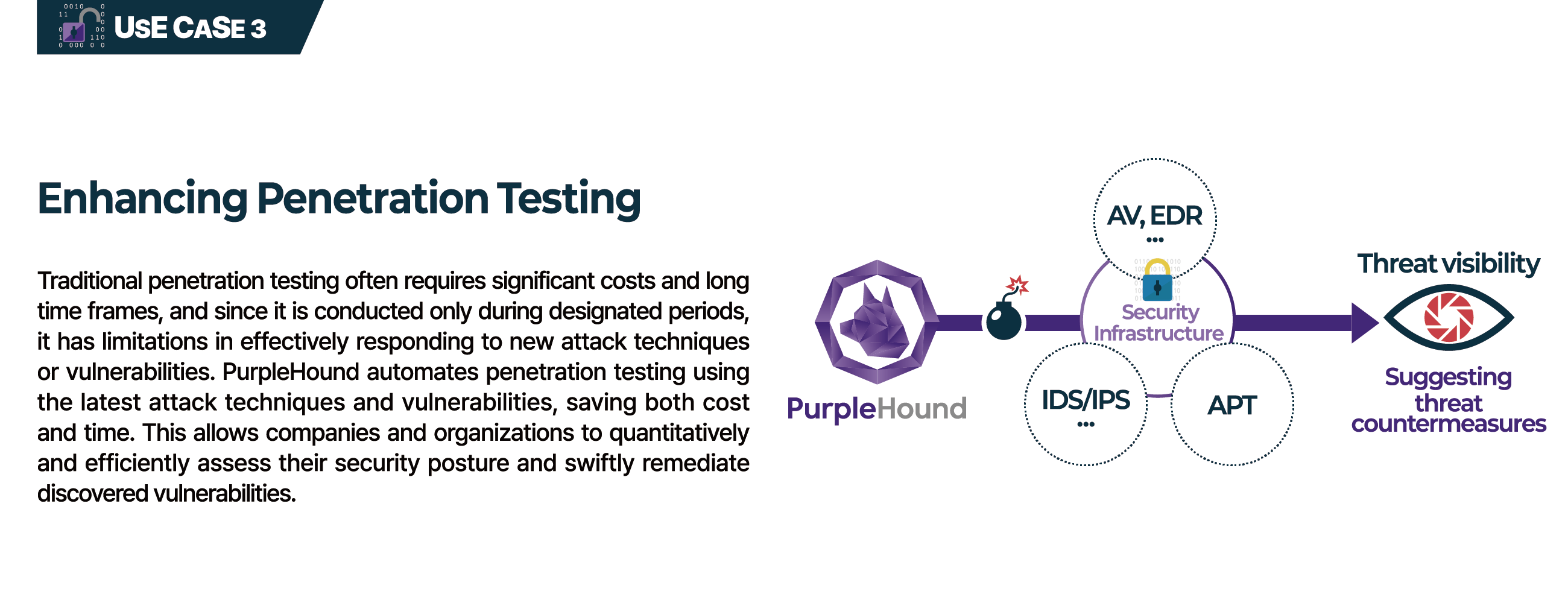 USE CASE 3

Enhancing Penetration Testing

Traditional penetration testing often requires significant costs and long time frames, and since it is conducted only during designated periods, it has limitations in effectively responding to new attack techniques or vulnerabilities. PurpleHound automates penetration testing using the latest attack techniques and vulnerabilities, saving both cost and time. This allows companies and organizations to quantitatively and efficiently assess their security posture and swiftly remediate discovered vulnerabilities.

PurpleHound

AV, EDR
...

Security Infrastructure

IDS/IPS
...

APT

Threat visibility

Suggesting threat countermeasures